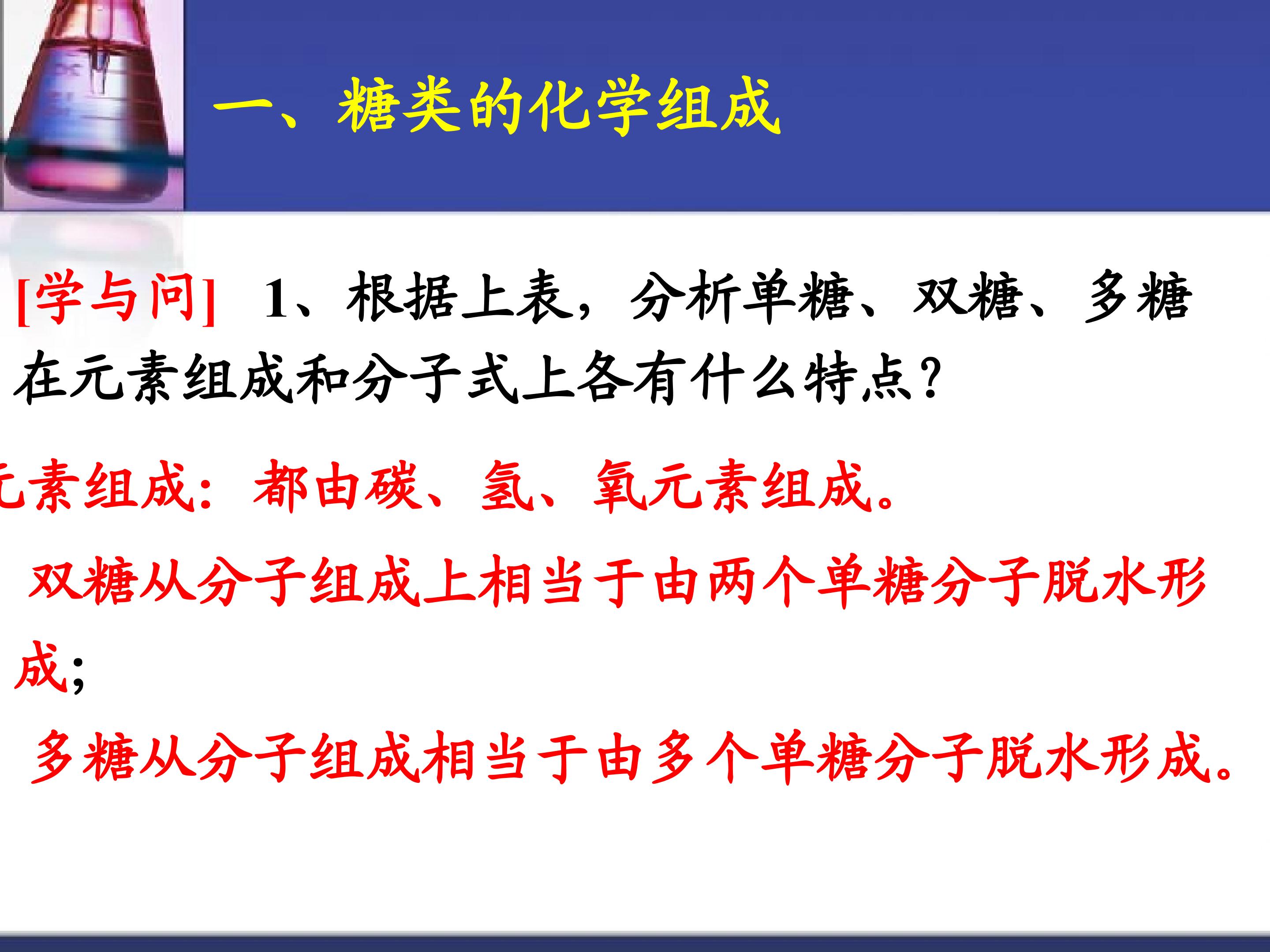 一、糖类的化学组成

[学与问] 1、根据上表，分析单糖、双糖、多糖在元素组成和分子式上各有什么特点？

元素组成：都由碳、氢、氧元素组成。

双糖从分子组成上相当于由两个单糖分子脱水形成；

多糖从分子组成相当于由多个单糖分子脱水形成。